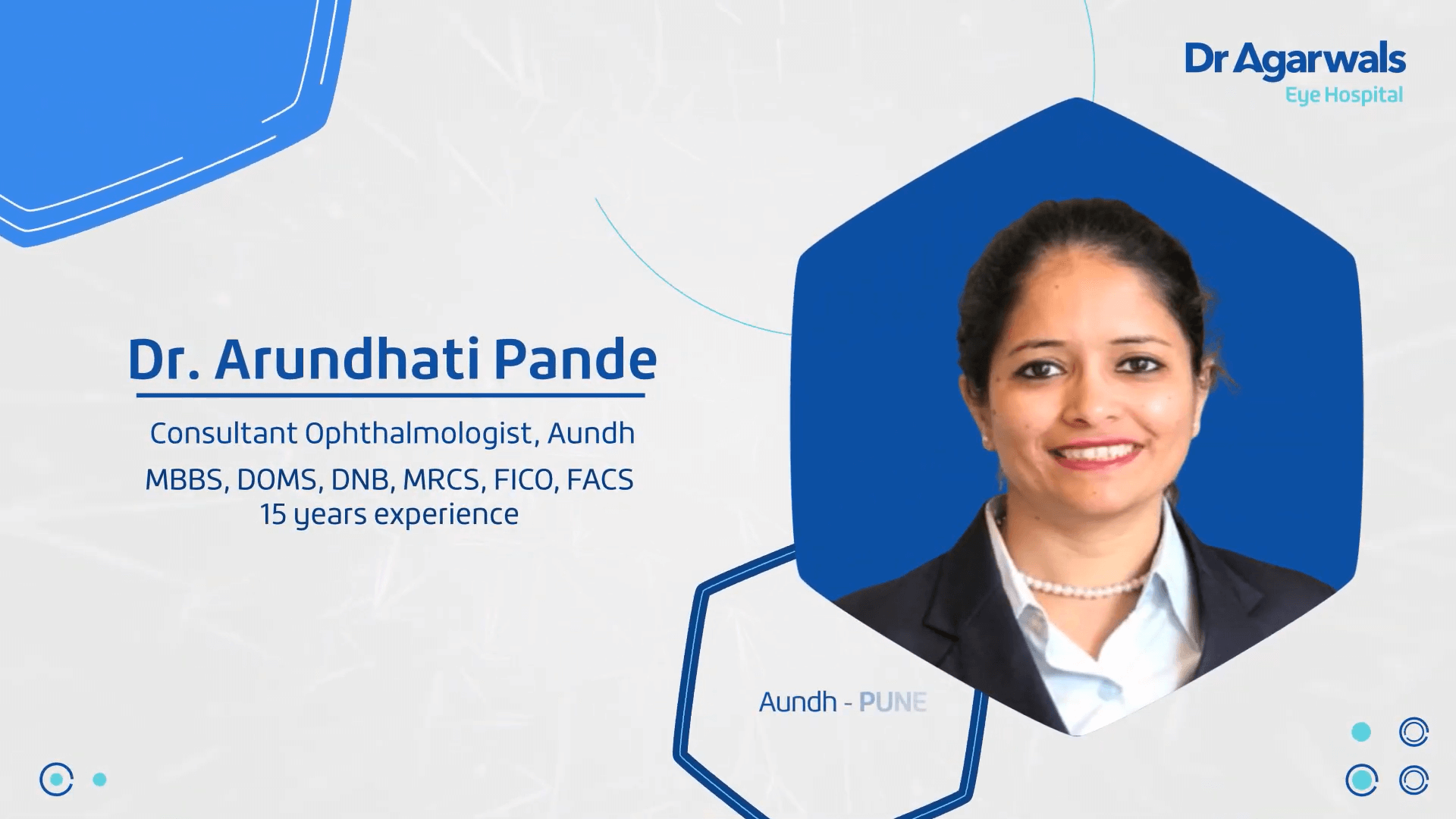 Dr Agarwals
Eye Hospital

Dr. Arundhati Pande

Consultant Ophthalmologist, Aundh

MBBS, DOMS, DNB, MRCS, FICO, FACS
15 years experience

Aundh - PUNE